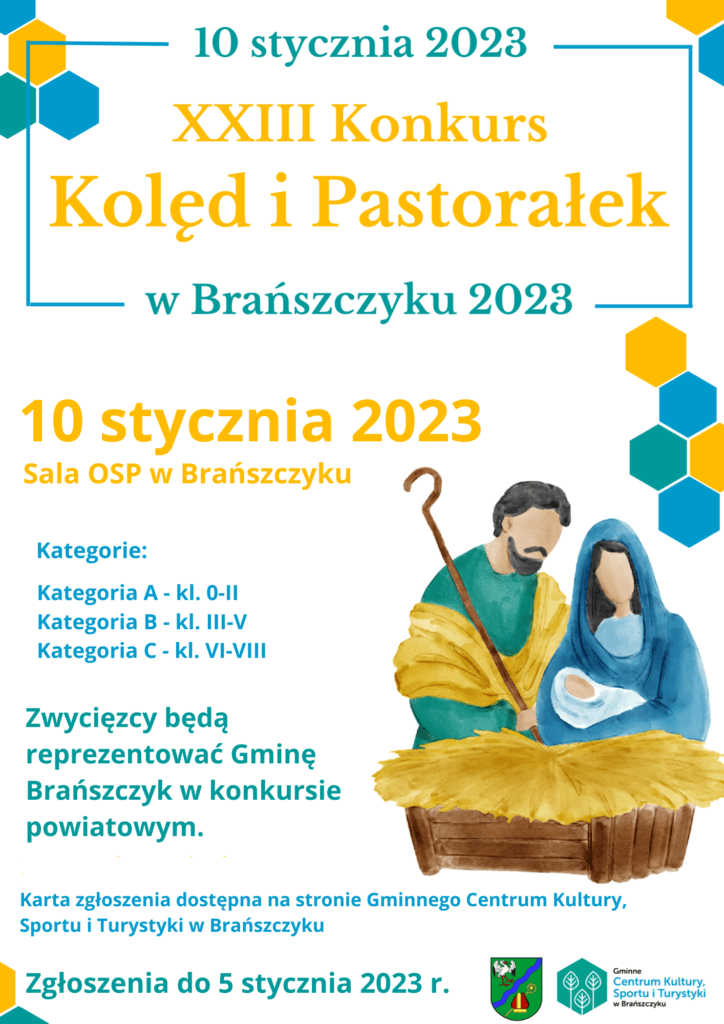 10 stycznia 2023

XXIII Konkurs
Kolęd i Pastorałek

w Brańszczyku 2023

10 stycznia 2023
Sala OSP w Brańszczyku

Kategorie:

Kategoria A - kl. 0-II
Kategoria B - kl. III-V
Kategoria C - kl. VI-VIII

Zwycięzcy będą reprezentować Gminę Brańszczyk w konkursie powiatowym.

Karta zgłoszenia dostępna na stronie Gminnego Centrum Kultury, Sportu i Turystyki w Brańszczyku

Zgłoszenia do 5 stycznia 2023 r.

Gminne
Centrum Kultury,
Sportu i Turystyki
w Brańszczyku